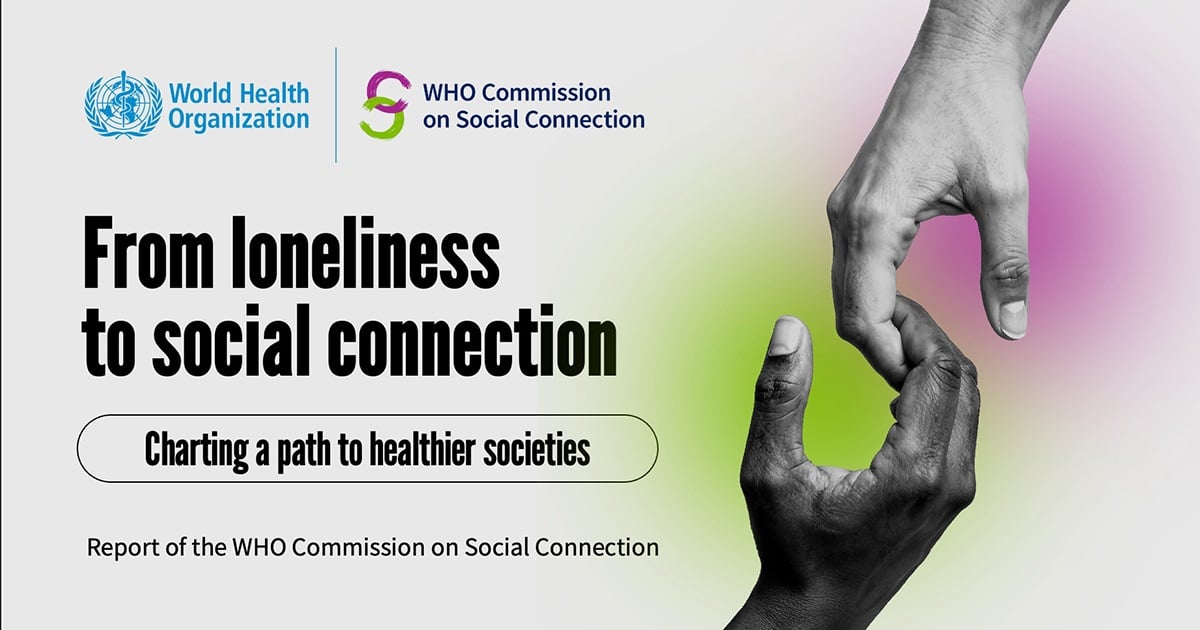 World Health Organization

WHO Commission on Social Connection

From loneliness to social connection

Charting a path to healthier societies

Report of the WHO Commission on Social Connection